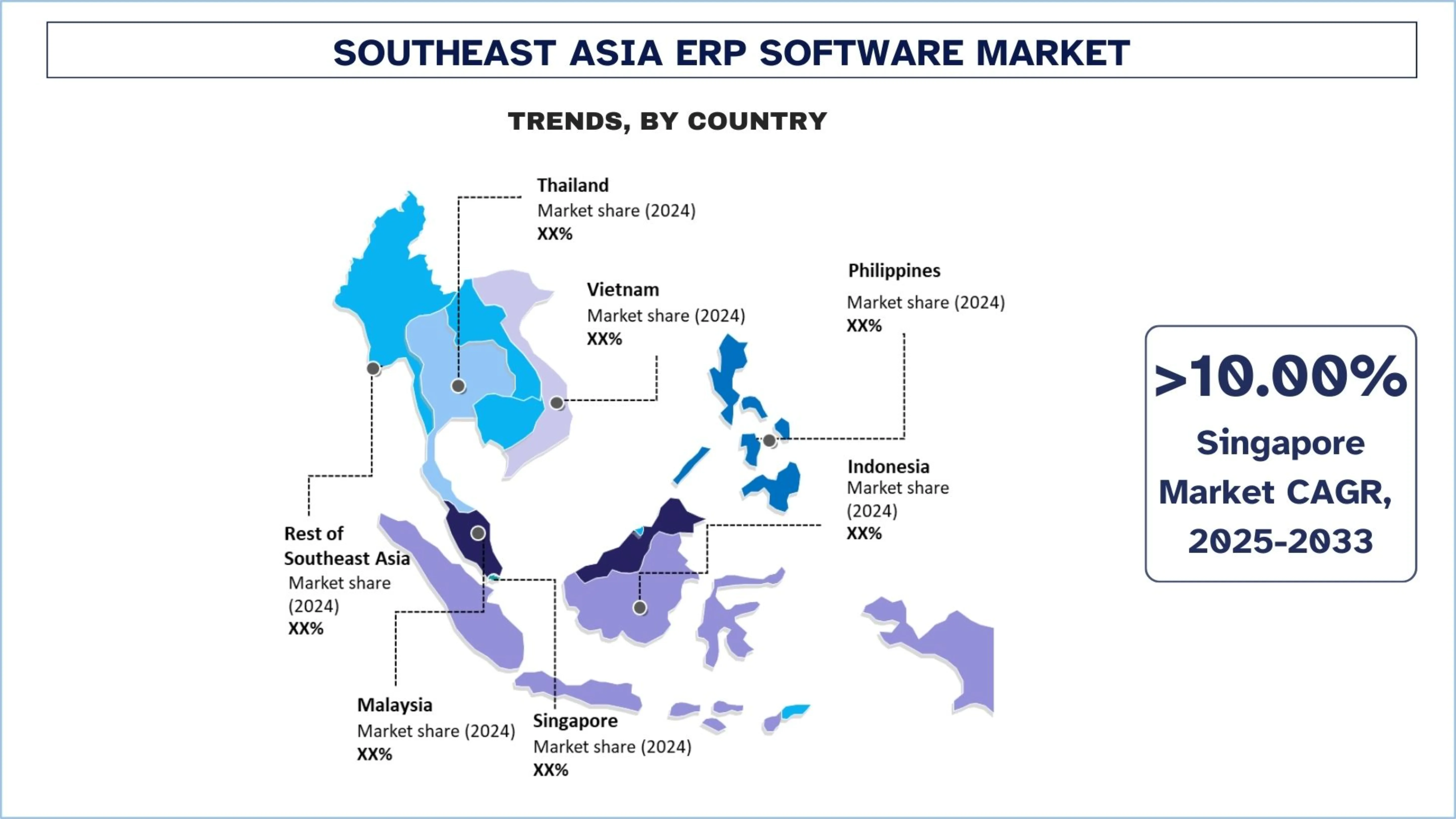 SOUTHEAST ASIA ERP SOFTWARE MARKET

TRENDS, BY COUNTRY

Thailand
Market share (2024)
XX%

Vietnam
Market share (2024)
XX%

Philippines
Market share (2024)
XX%

Indonesia
Market share (2024)
XX%

Rest of Southeast Asia
Market share (2024)
XX%

Malaysia
Market share (2024)
XX%

Singapore
Market share (2024)
XX%

>10.00%
Singapore Market CAGR, 2025-2033